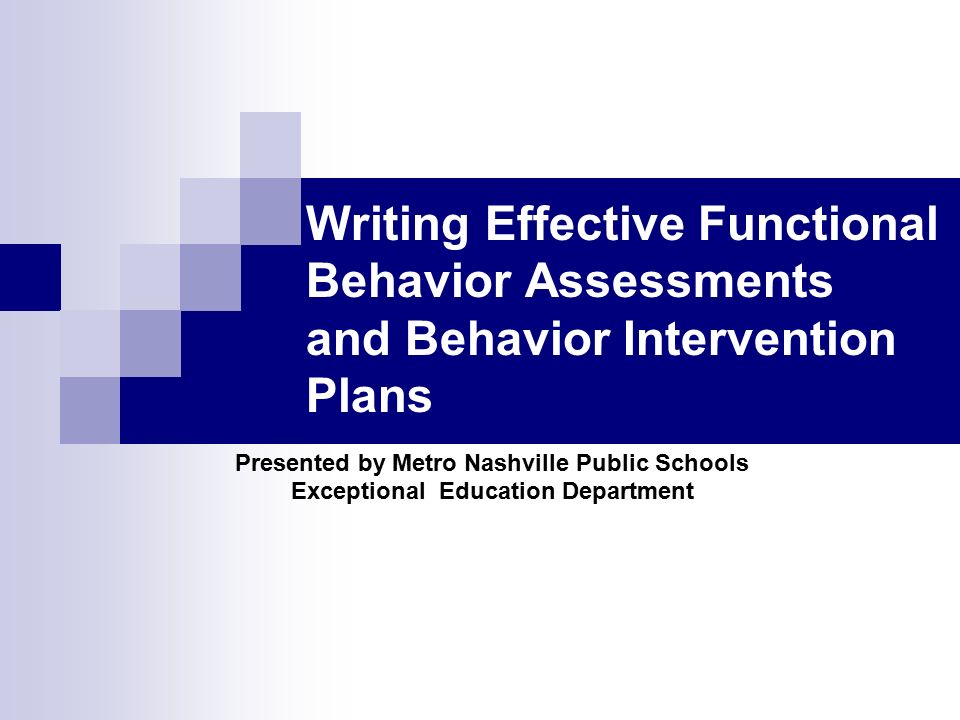 Writing Effective Functional Behavior Assessments and Behavior Intervention Plans

Presented by Metro Nashville Public Schools
Exceptional Education Department